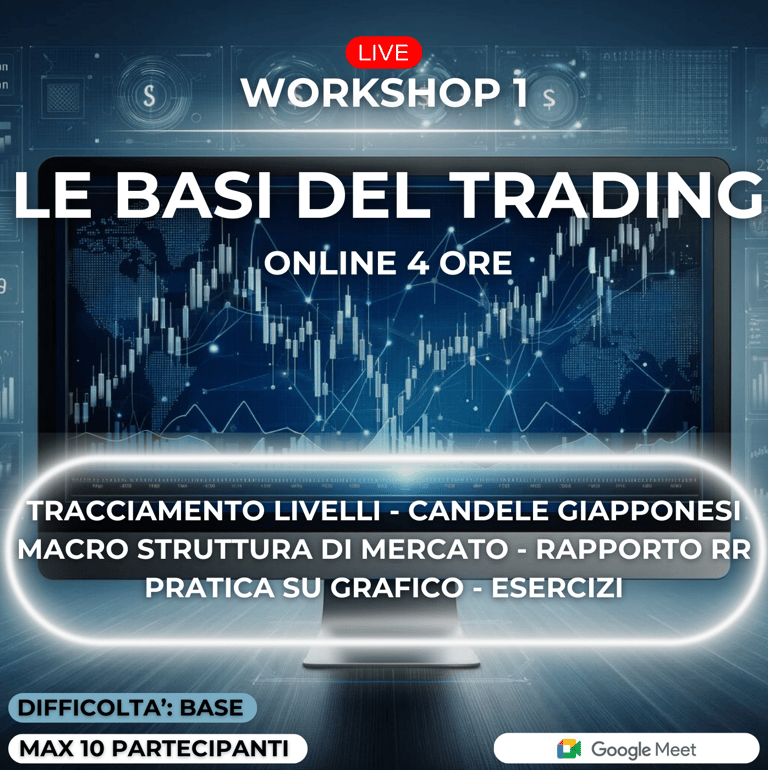 LIVE
WORKSHOP 1

LE BASI DEL TRADING

ONLINE 4 ORE

TRACCIAMENTO LIVELLI - CANDELE GIAPPONESI
MACRO STRUTTURA DI MERCATO - RAPPORTO RR
PRATICA SU GRAFICO - ESERCIZI

DIFFICOLTA': BASE

MAX 10 PARTECIPANTI

Google Meet